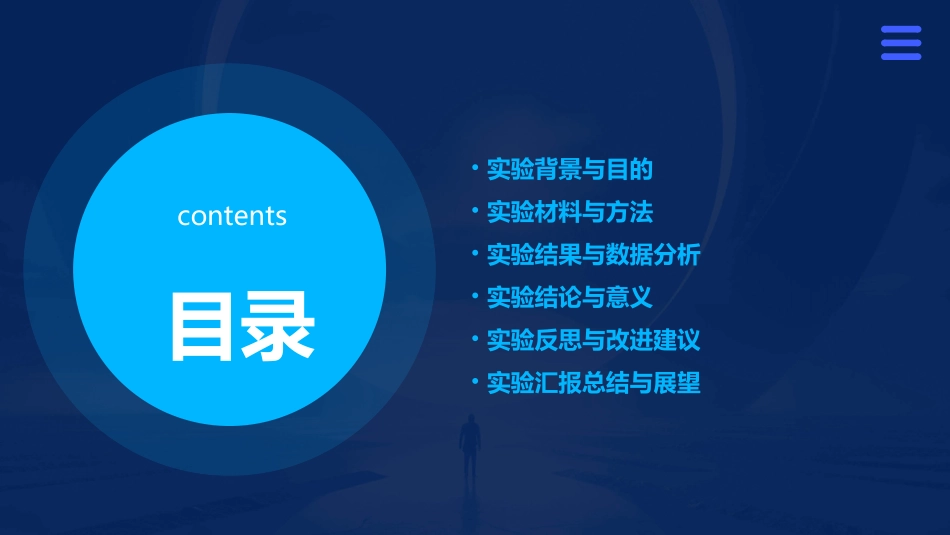 contents

目录

• 实验背景与目的
• 实验材料与方法
• 实验结果与数据分析
• 实验结论与意义
• 实验反思与改进建议
• 实验汇报总结与展望